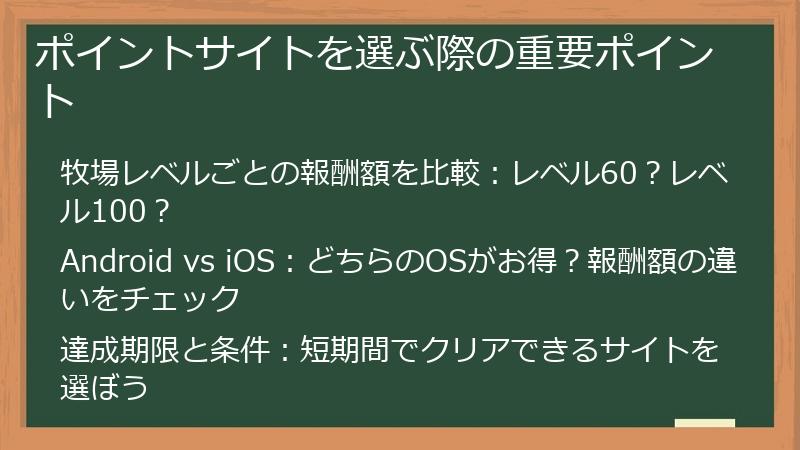 ポイントサイトを選ぶ際の重要ポイント

牧場レベルごとの報酬額を比較：レベル60？レベル100？

Android vs iOS：どちらのOSがお得？報酬額の違いをチェック

達成期限と条件：短期間でクリアできるサイトを選ぼう